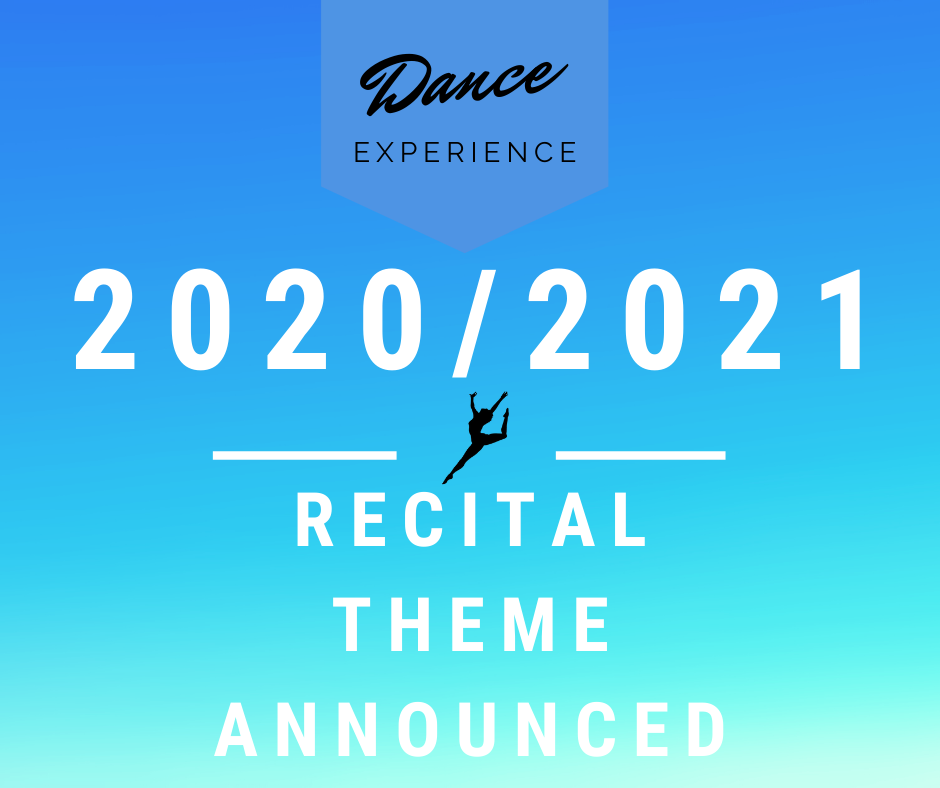 Dance
EXPERIENCE

2020/2021

RECITAL
THEME
ANNOUNCED